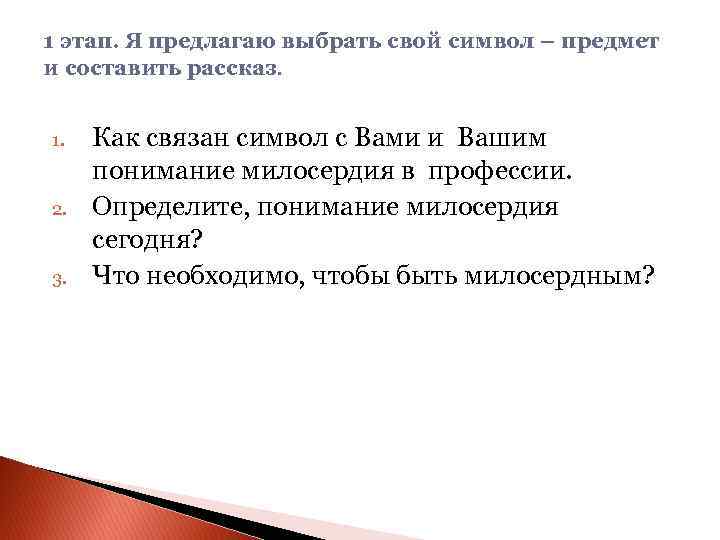 1 этап. Я предлагаю выбрать свой символ – предмет и составить рассказ.

1. Как связан символ с Вами и Вашим понимание милосердия в профессии.
2. Определите, понимание милосердия сегодня?
3. Что необходимо, чтобы быть милосердным?